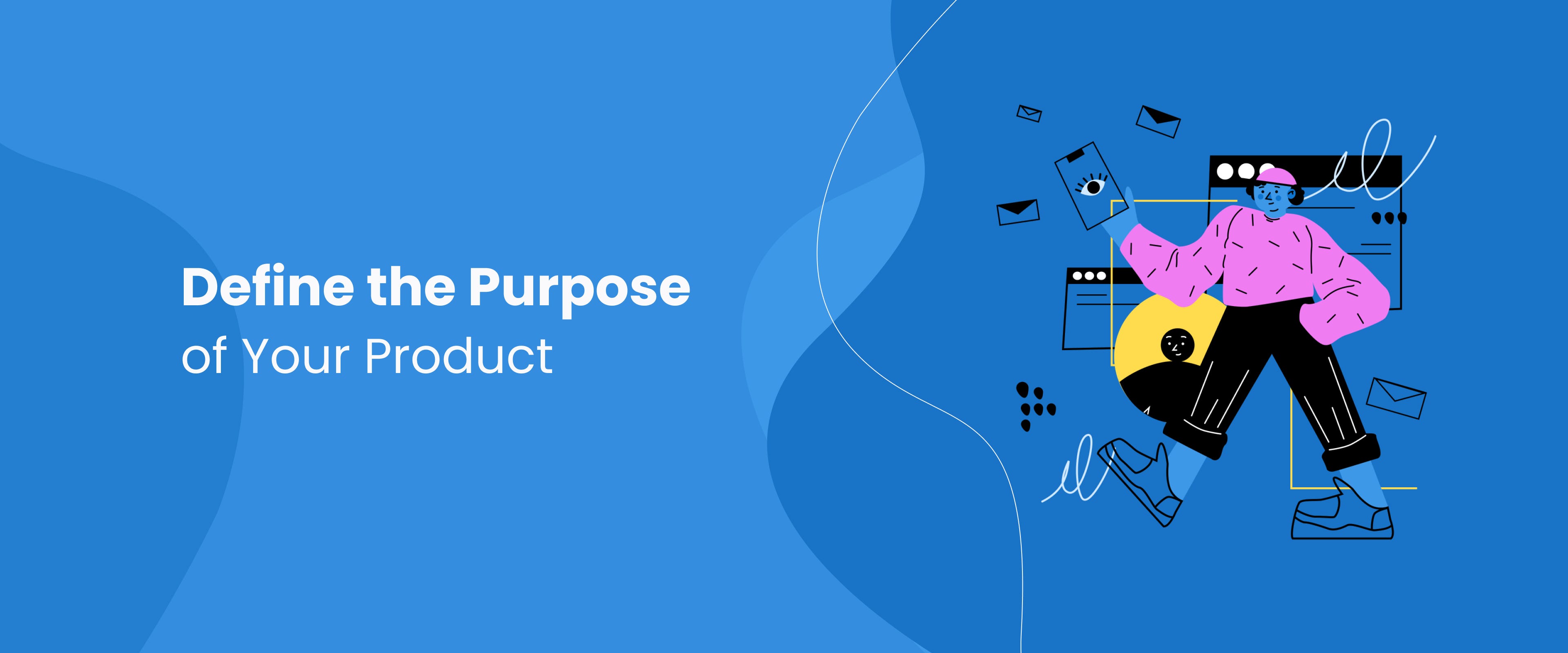 Define the Purpose
of Your Product